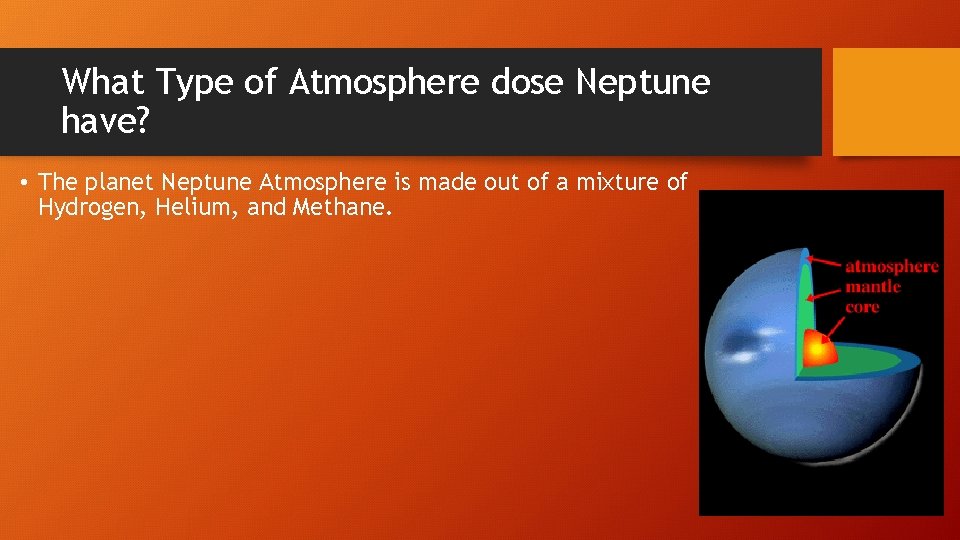 What Type of Atmosphere dose Neptune have?

• The planet Neptune Atmosphere is made out of a mixture of Hydrogen, Helium, and Methane.

atmosphere
mantle
core